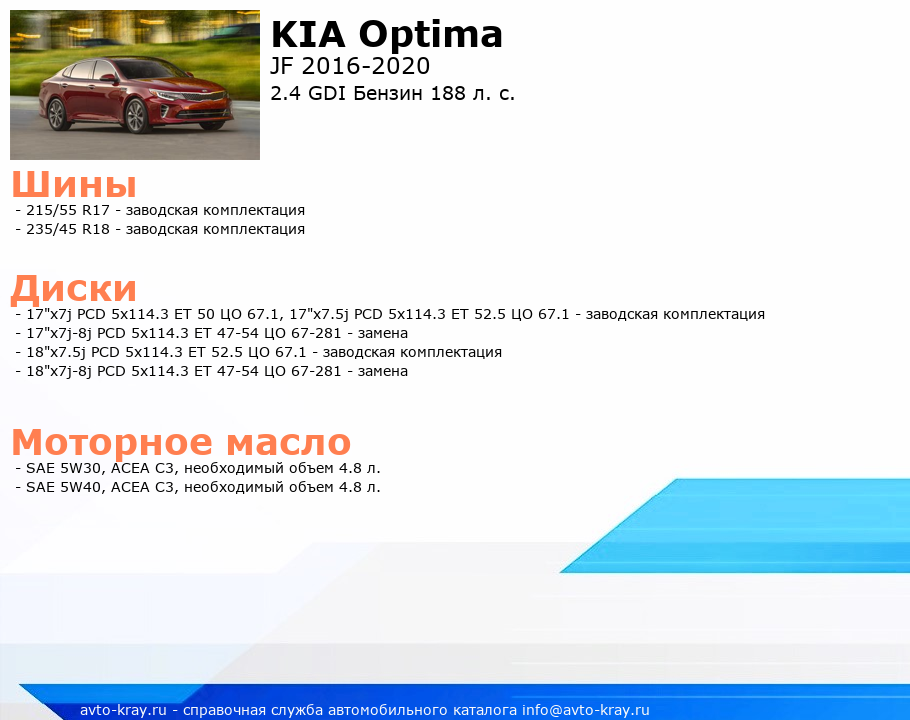 KIA Optima
JF 2016-2020
2.4 GDI Бензин 188 л. с.

Шины
- 215/55 R17 - заводская комплектация
- 235/45 R18 - заводская комплектация

Диски
- 17"x7j PCD 5x114.3 ET 50 ЦО 67.1, 17"x7.5j PCD 5x114.3 ET 52.5 ЦО 67.1 - заводская комплектация
- 17"x7j-8j PCD 5x114.3 ET 47-54 ЦО 67-281 - замена
- 18"x7.5j PCD 5x114.3 ET 52.5 ЦО 67.1 - заводская комплектация
- 18"x7j-8j PCD 5x114.3 ET 47-54 ЦО 67-281 - замена

Моторное масло
- SAE 5W30, ACEA C3, необходимый объем 4.8 л.
- SAE 5W40, ACEA C3, необходимый объем 4.8 л.

avto-kray.ru - справочная служба автомобильного каталога info@avto-kray.ru